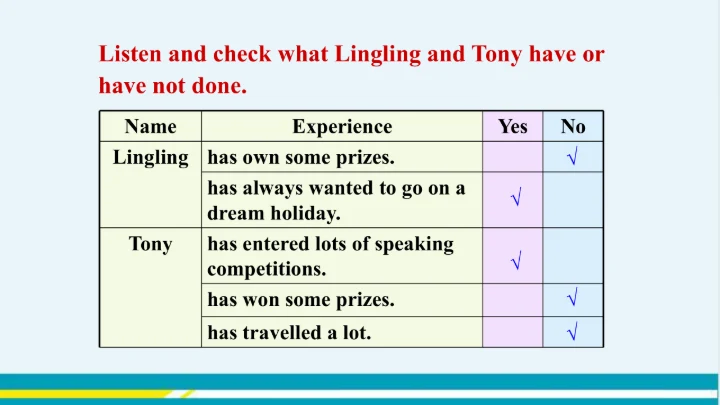 Listen and check what Lingling and Tony have or have not done.

| Name | Experience | Yes | No |
|---|---|---|---|
| Lingling | has own some prizes. | | √ |
| | has always wanted to go on a dream holiday. | √ | |
| Tony | has entered lots of speaking competitions. | √ | |
| | has won some prizes. | | √ |
| | has travelled a lot. | | √ |